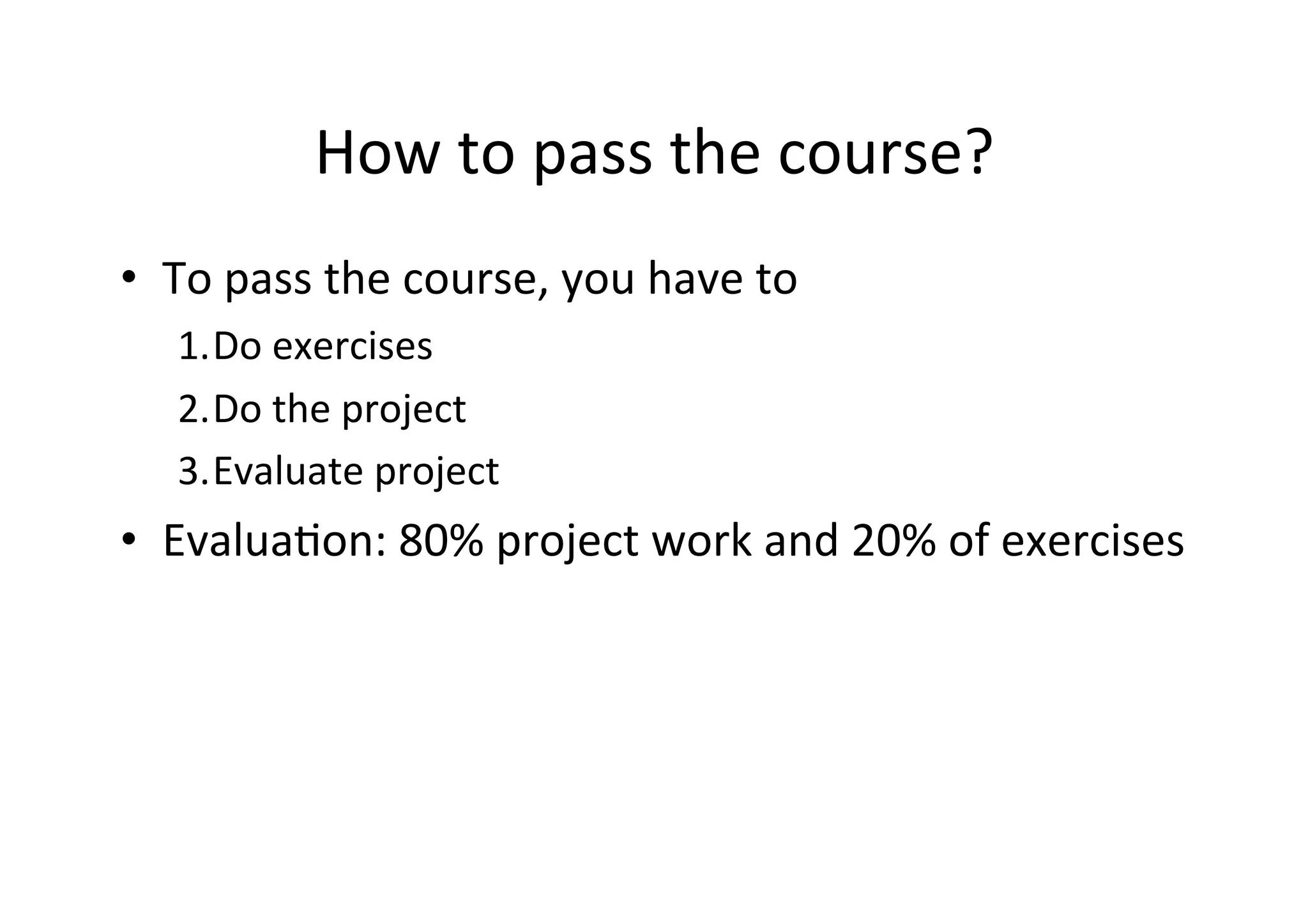 How to pass the course?

• To pass the course, you have to
1. Do exercises
2. Do the project
3. Evaluate project
• Evaluation: 80% project work and 20% of exercises